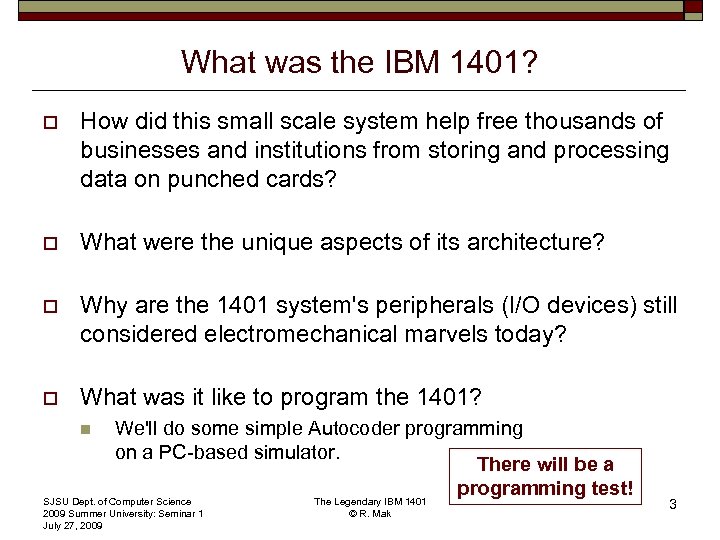 What was the IBM 1401?

How did this small scale system help free thousands of businesses and institutions from storing and processing data on punched cards?

What were the unique aspects of its architecture?

Why are the 1401 system's peripherals (I/O devices) still considered electromechanical marvels today?

What was it like to program the 1401?

We'll do some simple Autocoder programming on a PC-based simulator.

There will be a programming test!

SJSU Dept. of Computer Science
2009 Summer University: Seminar 1
July 27, 2009

The Legendary IBM 1401
© R. Mak

3